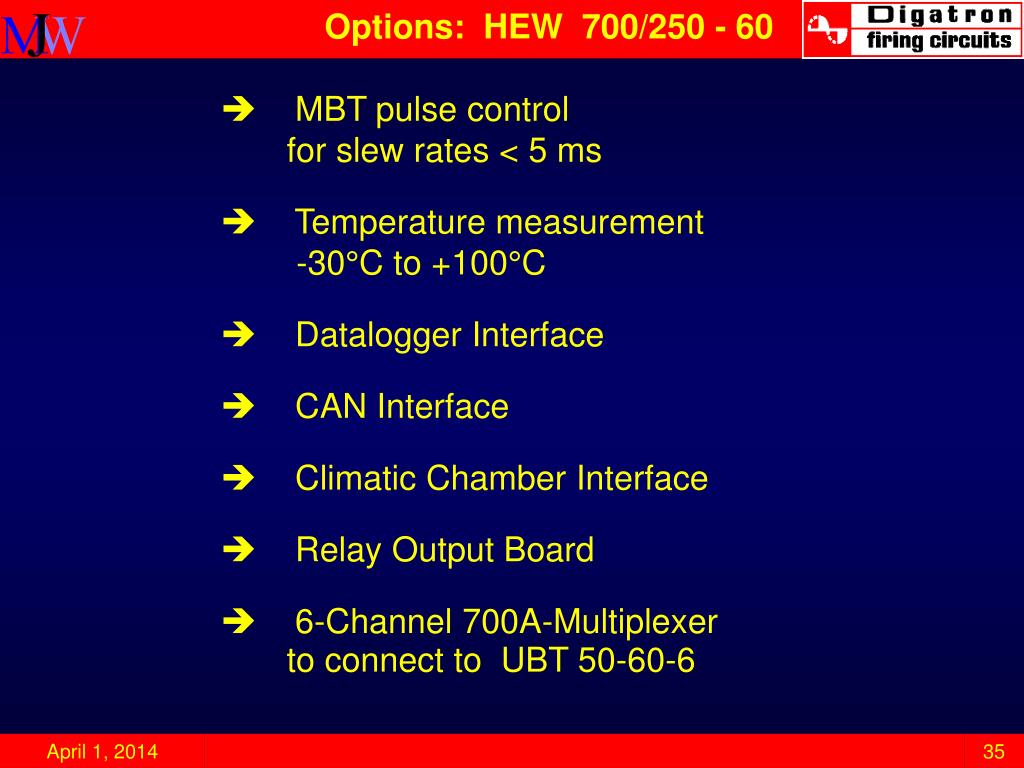 MJW

Options: HEW 700/250 - 60

Digatron
firing circuits

➔ MBT pulse control
for slew rates < 5 ms

➔ Temperature measurement
-30°C to +100°C

➔ Datalogger Interface

➔ CAN Interface

➔ Climatic Chamber Interface

➔ Relay Output Board

➔ 6-Channel 700A-Multiplexer
to connect to UBT 50-60-6

April 1, 2014

35